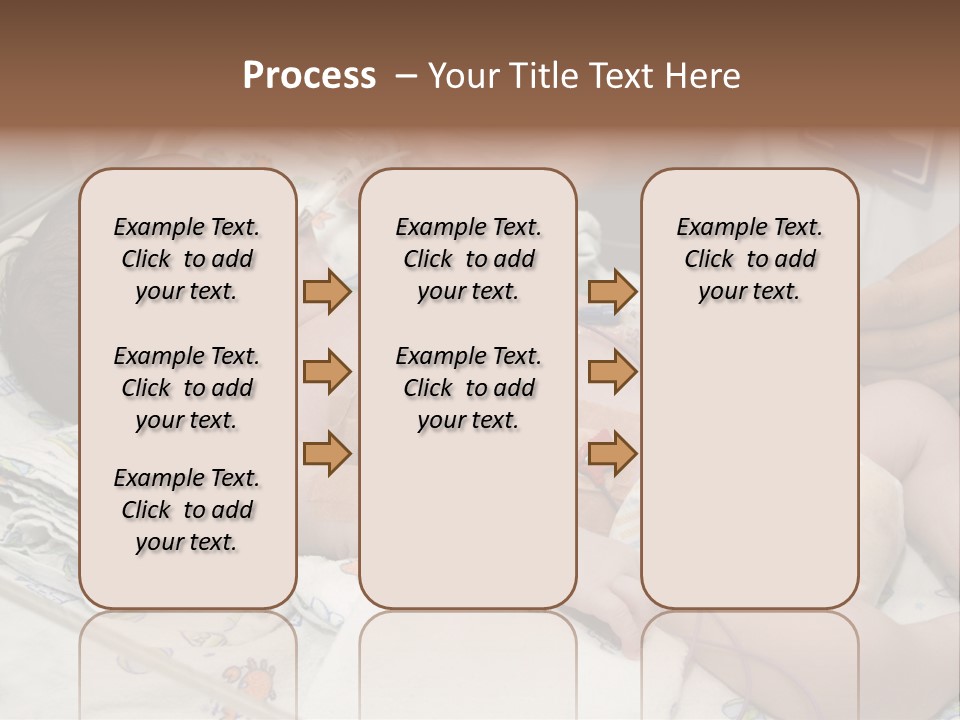 Process – Your Title Text Here

Example Text. Click to add your text.

Example Text. Click to add your text.

Example Text. Click to add your text.

Example Text. Click to add your text.

Example Text. Click to add your text.

Example Text. Click to add your text.